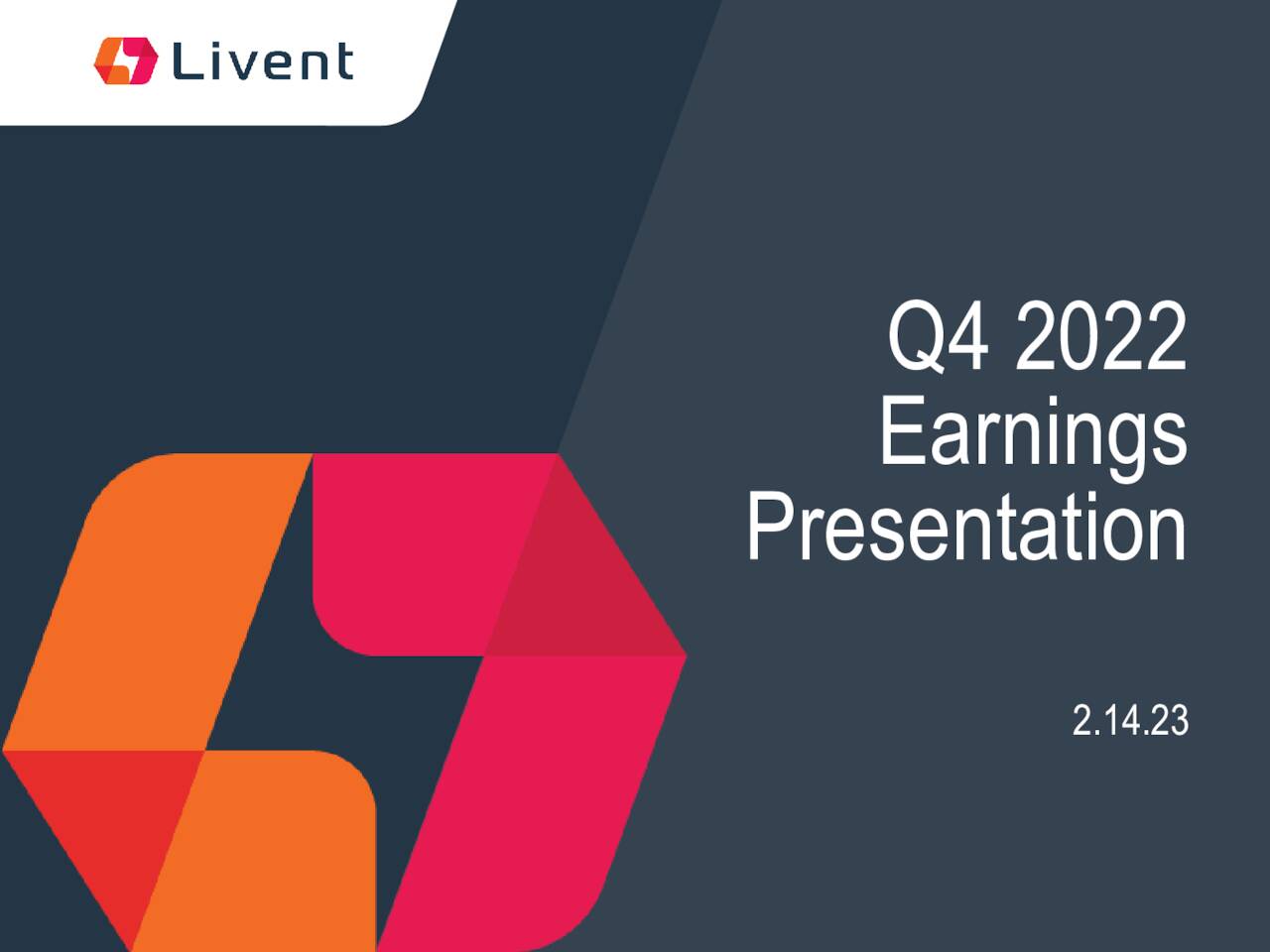 Livent

Q4 2022 Earnings Presentation

2.14.23